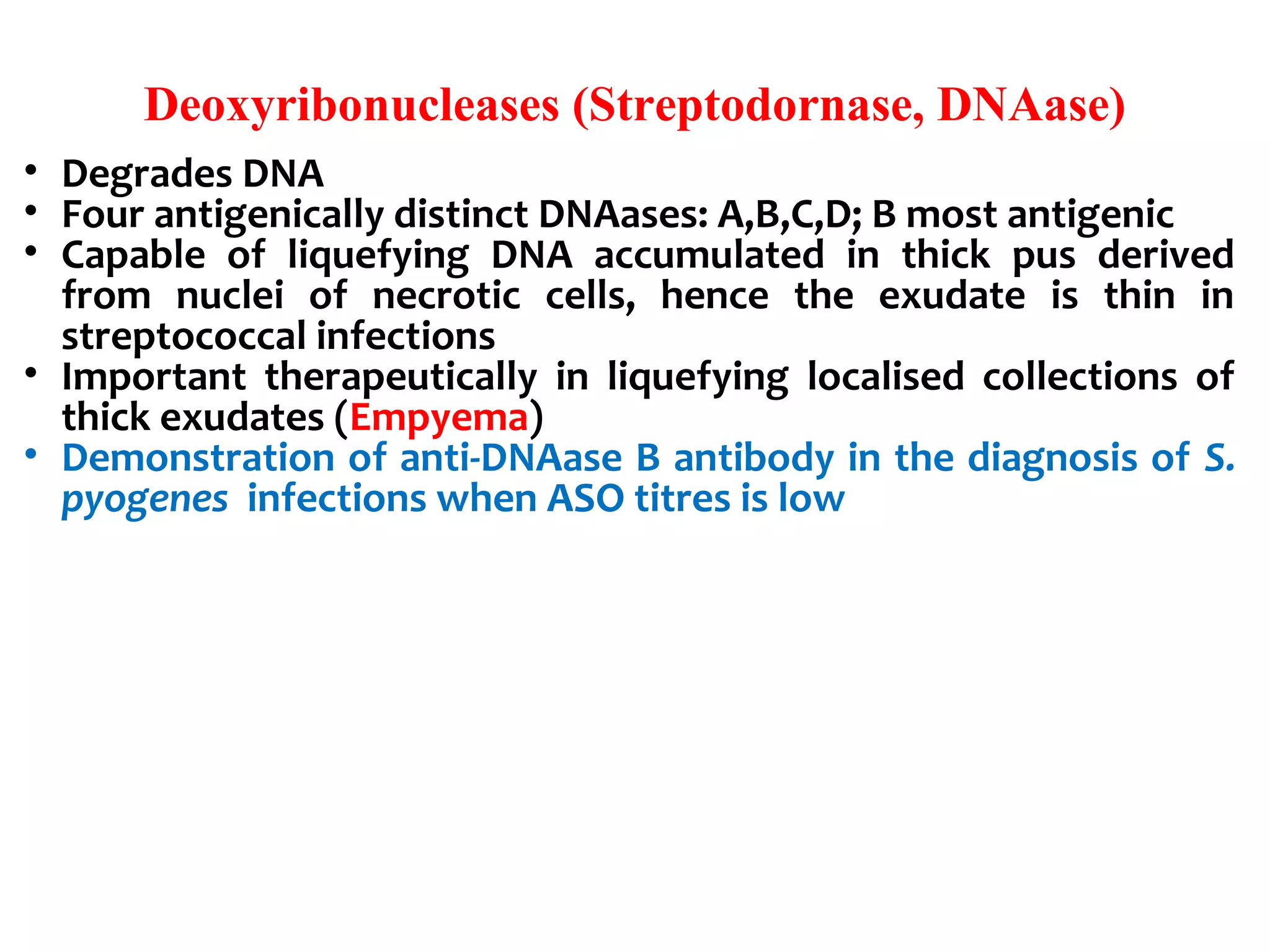 Deoxyribonucleases (Streptodornase, DNAase)

• Degrades DNA
• Four antigenically distinct DNAases: A,B,C,D; B most antigenic
• Capable of liquefying DNA accumulated in thick pus derived from nuclei of necrotic cells, hence the exudate is thin in streptococcal infections
• Important therapeutically in liquefying localised collections of thick exudates (Empyema)
• Demonstration of anti-DNAase B antibody in the diagnosis of S. pyogenes infections when ASO titres is low